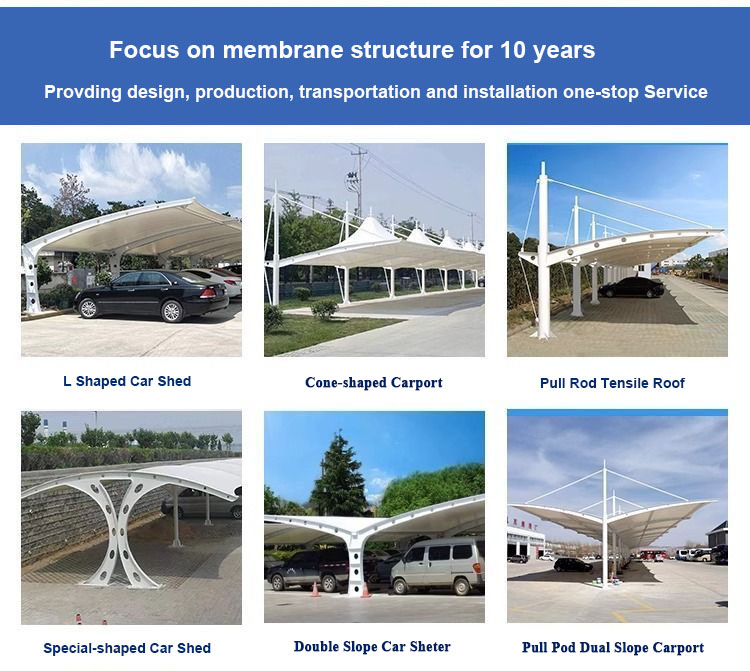 Focus on membrane structure for 10 years

Provding design, production, transportation and installation one-stop Service

L Shaped Car Shed

Cone-shaped Carport

Pull Rod Tensile Roof

Special-shaped Car Shed

Double Slope Car Sheter

Pull Pod Dual Slope Carport